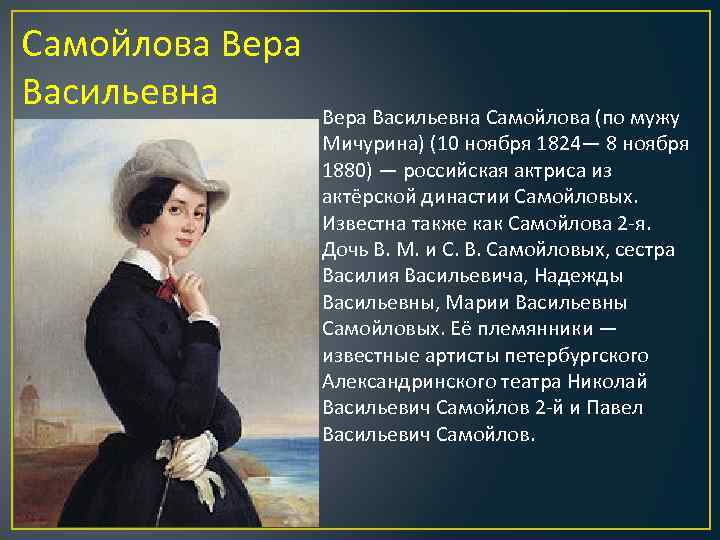 Самойлова Вера Васильевна

Вера Васильевна Самойлова (по мужу Мичурина) (10 ноября 1824— 8 ноября 1880) — российская актриса из актёрской династии Самойловых. Известна также как Самойлова 2-я. Дочь В. М. и С. В. Самойловых, сестра Василия Васильевича, Надежды Васильевны, Марии Васильевны Самойловых. Её племянники — известные артисты петербургского Александринского театра Николай Васильевич Самойлов 2-й и Павел Васильевич Самойлов.